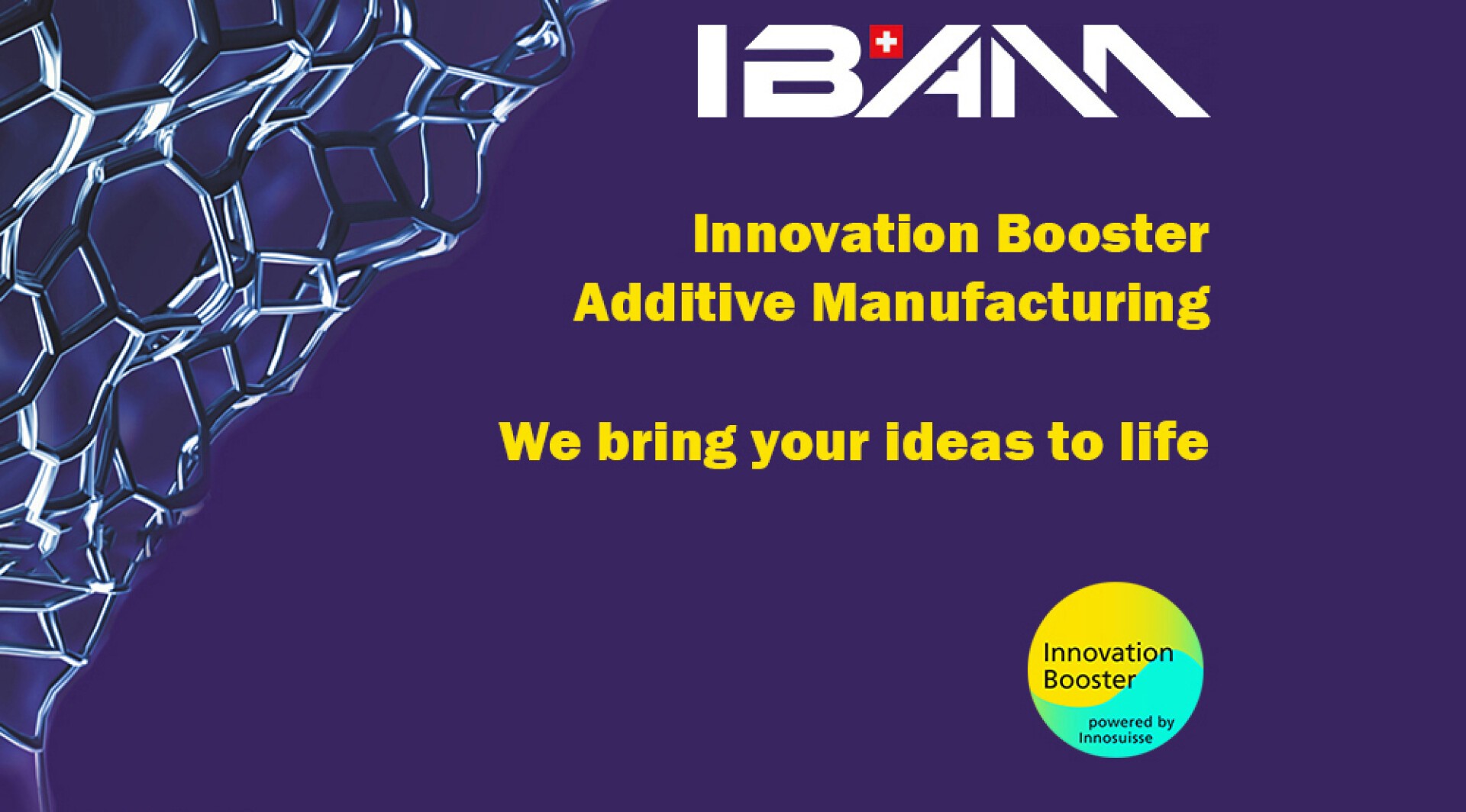 IBAM

Innovation Booster
Additive Manufacturing

We bring your ideas to life

Innovation Booster
powered by Innosuisse